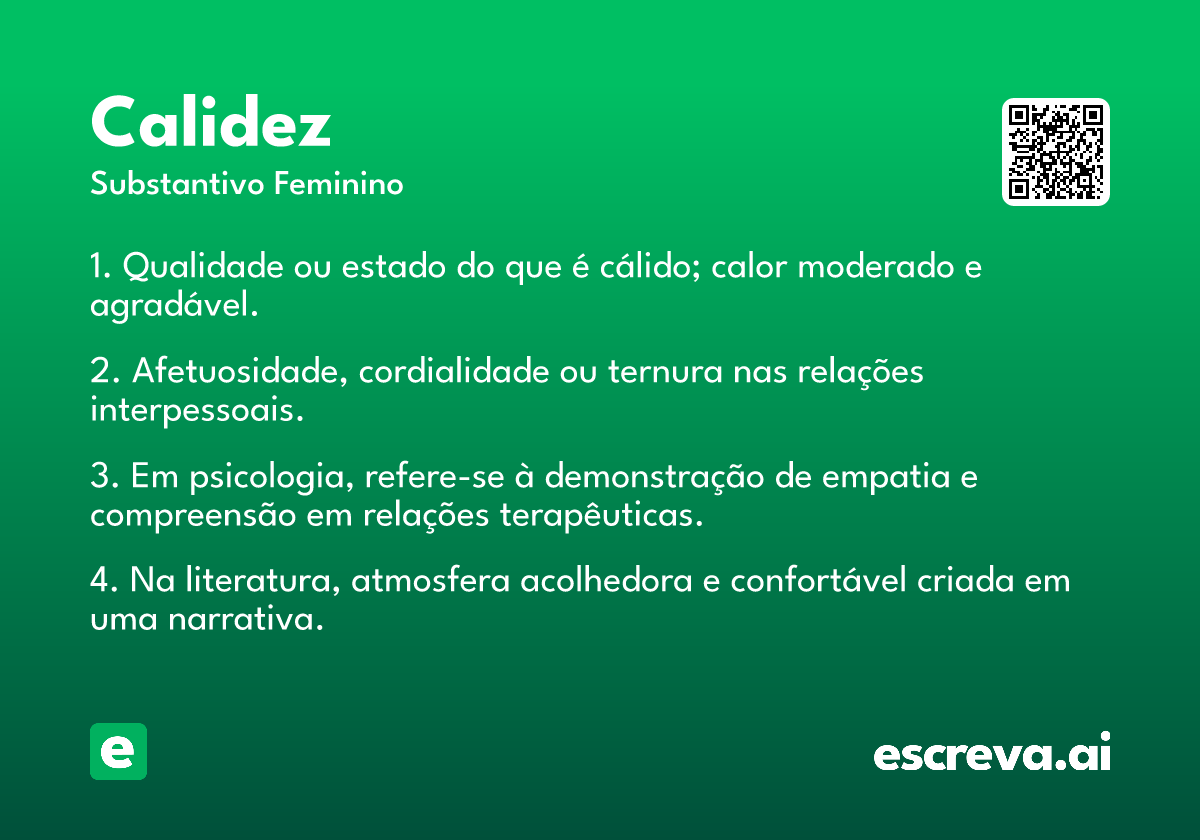 Calidez
Substantivo Feminino

1. Qualidade ou estado do que é cálido; calor moderado e agradável.

2. Afetuosidade, cordialidade ou ternura nas relações interpessoais.

3. Em psicologia, refere-se à demonstração de empatia e compreensão em relações terapêuticas.

4. Na literatura, atmosfera acolhedora e confortável criada em uma narrativa.

e

escreva.ai